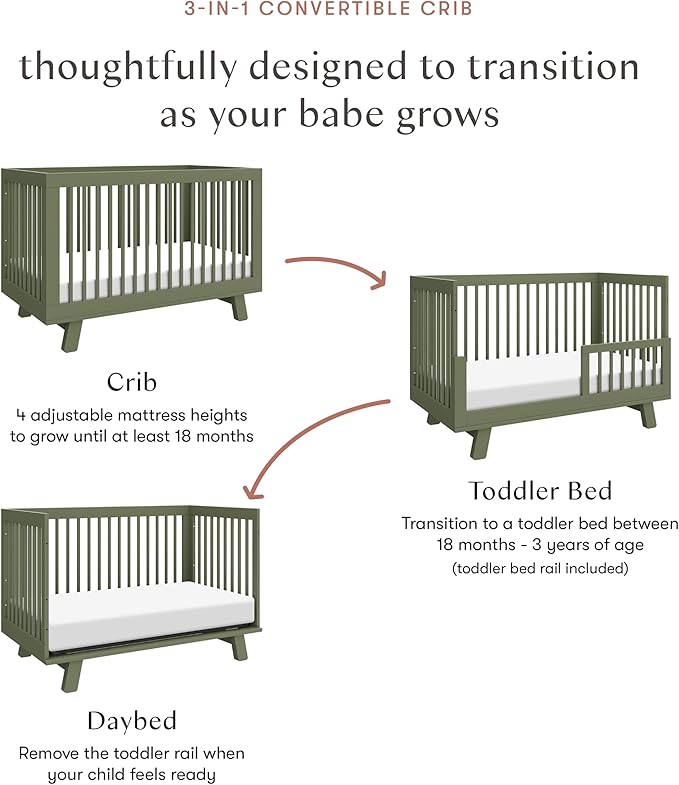 3-IN-1 CONVERTIBLE CRIB

thoughtfully designed to transition as your babe grows

Crib
4 adjustable mattress heights to grow until at least 18 months

Toddler Bed
Transition to a toddler bed between 18 months - 3 years of age
(toddler bed rail included)

Daybed
Remove the toddler rail when your child feels ready